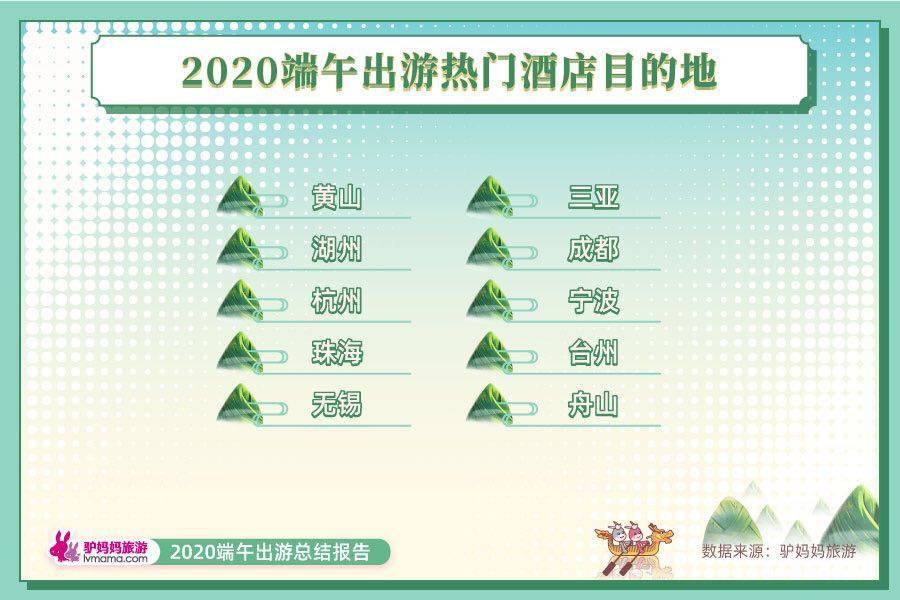 2020端午出游热门酒店目的地

黄山
湖州
杭州
珠海
无锡

三亚
成都
宁波
台州
舟山

驴妈妈旅游 lvmama.com

2020端午出游总结报告

数据来源：驴妈妈旅游